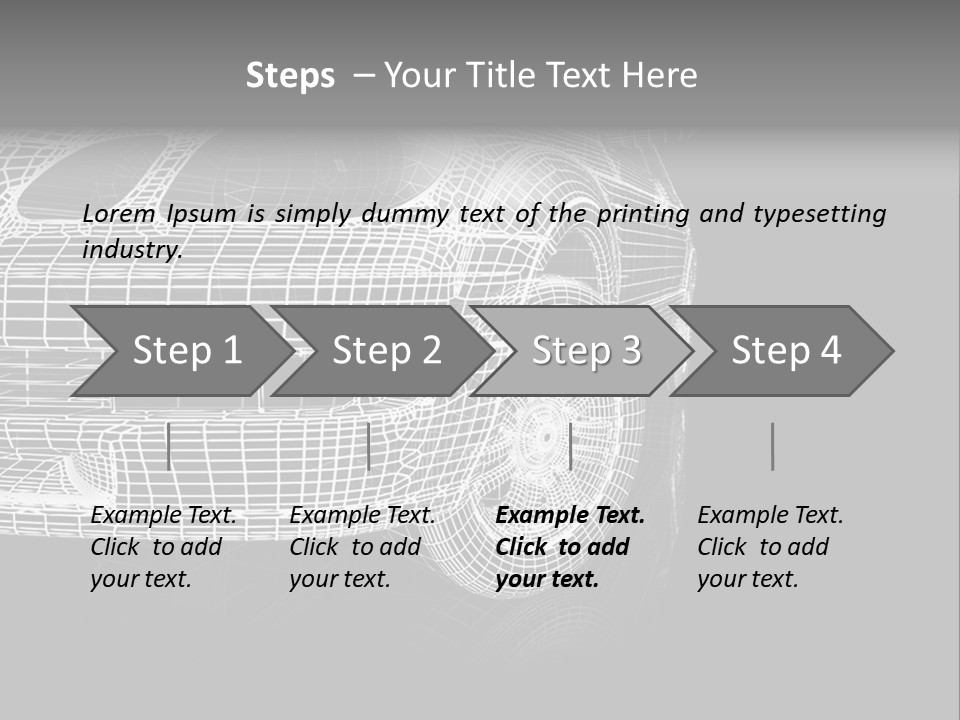 Steps – Your Title Text Here

Lorem Ipsum is simply dummy text of the printing and typesetting industry.

Step 1

Step 2

Step 3

Step 4

Example Text. Click to add your text.

Example Text. Click to add your text.

Example Text. Click to add your text.

Example Text. Click to add your text.